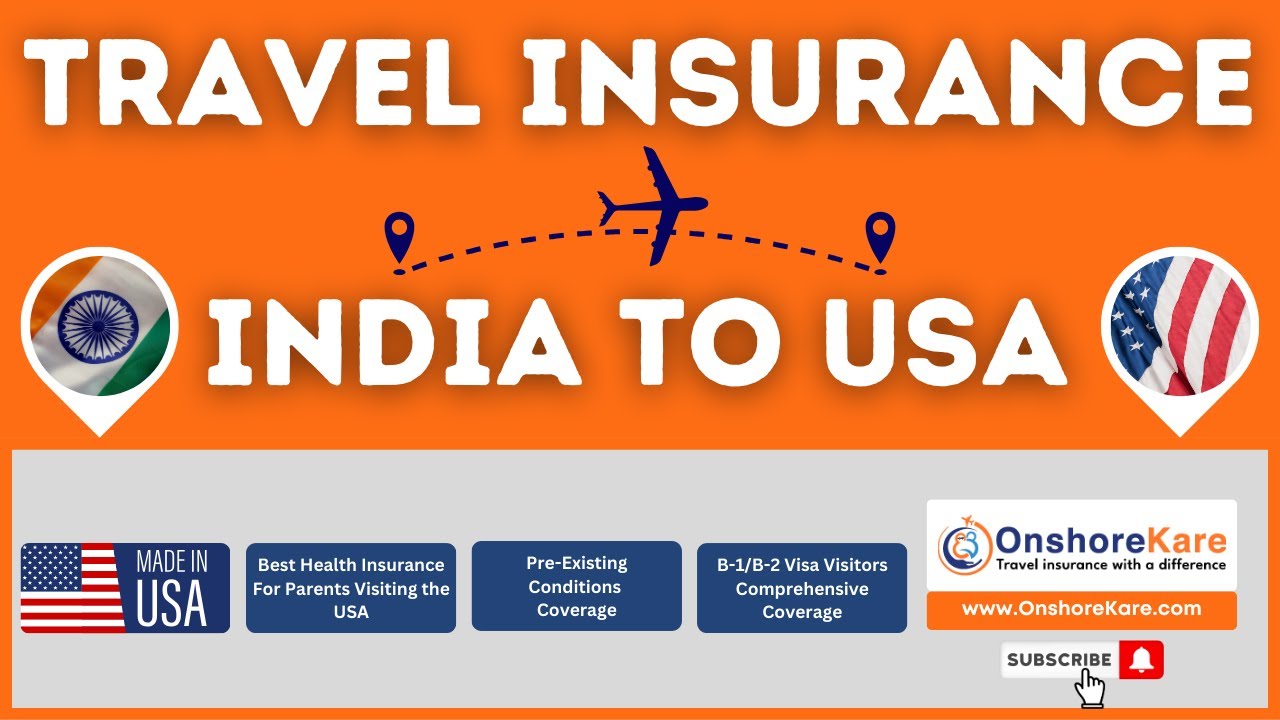 TRAVEL INSURANCE

INDIA TO USA

MADE IN USA

Best Health Insurance For Parents Visiting the USA

Pre-Existing Conditions Coverage

B-1/B-2 Visa Visitors Comprehensive Coverage

OnshoreKare
Travel insurance with a difference

www.OnshoreKare.com

SUBSCRIBE